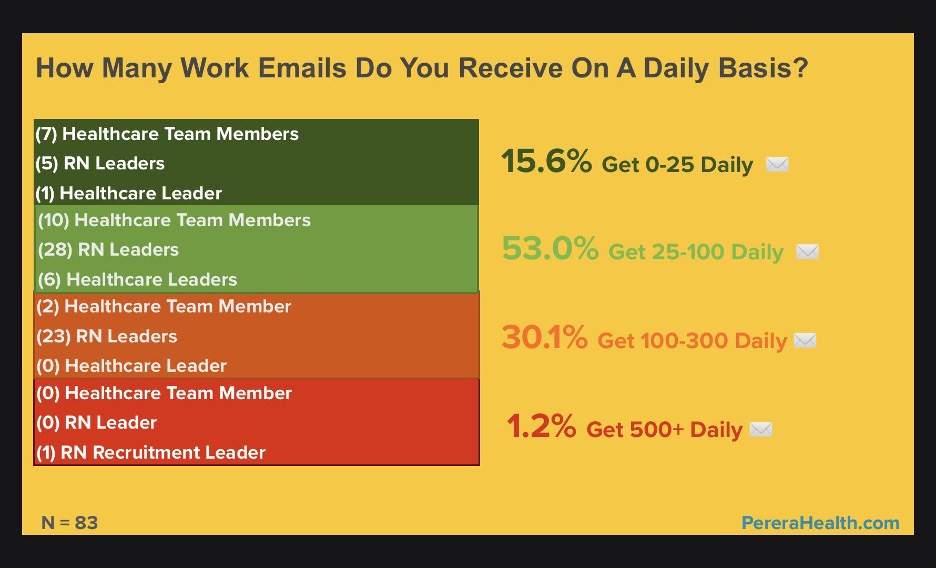 How Many Work Emails Do You Receive On A Daily Basis?

(7) Healthcare Team Members
(5) RN Leaders
(1) Healthcare Leader

15.6% Get 0-25 Daily

(10) Healthcare Team Members
(28) RN Leaders
(6) Healthcare Leaders

53.0% Get 25-100 Daily

(2) Healthcare Team Member
(23) RN Leaders
(0) Healthcare Leader

30.1% Get 100-300 Daily

(0) Healthcare Team Member
(0) RN Leader
(1) RN Recruitment Leader

1.2% Get 500+ Daily

N = 83

PereraHealth.com